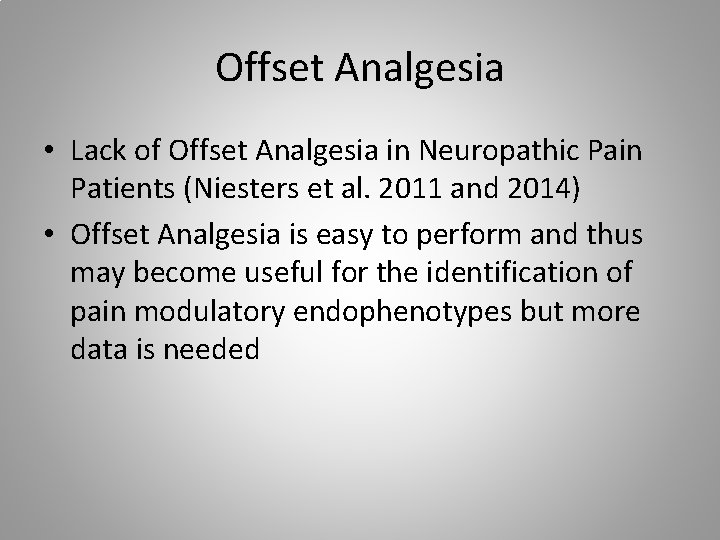 Offset Analgesia

• Lack of Offset Analgesia in Neuropathic Pain Patients (Niesters et al. 2011 and 2014)
• Offset Analgesia is easy to perform and thus may become useful for the identification of pain modulatory endophenotypes but more data is needed